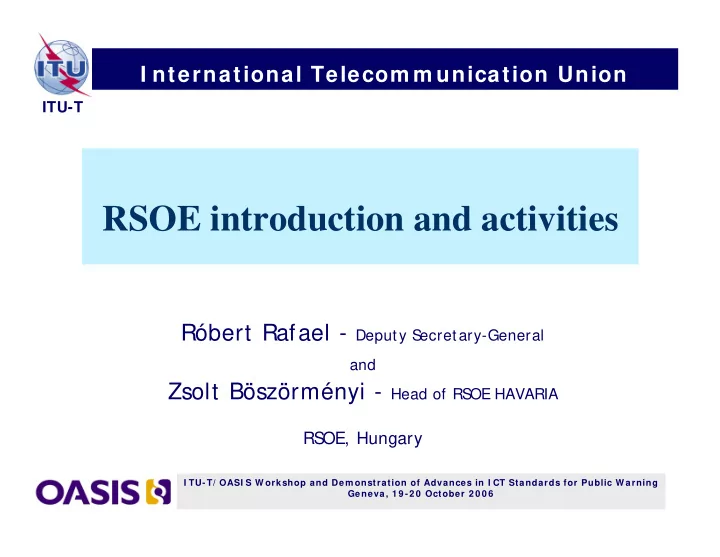 ITU

ITU-T

International Telecommunication Union

RSOE introduction and activities

Róbert Rafael - Deputy Secretary-General

and

Zsolt Böszörményi - Head of RSOE HAVARIA

RSOE, Hungary

OASIS

ITU-T/OASIS Workshop and Demonstration of Advances in ICT Standards for Public Warning
Geneva, 19-20 October 2006